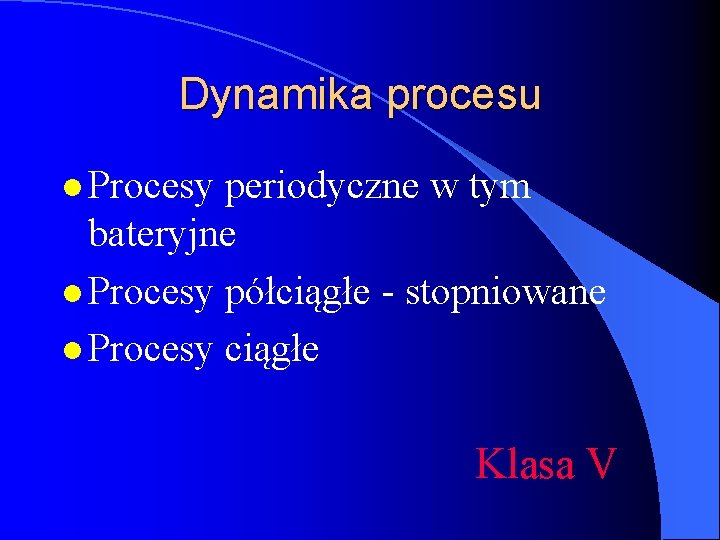 Dynamika procesu

- Procesy periodyczne w tym bateryjne
- Procesy półciągłe - stopniowane
- Procesy ciągłe

Klasa V